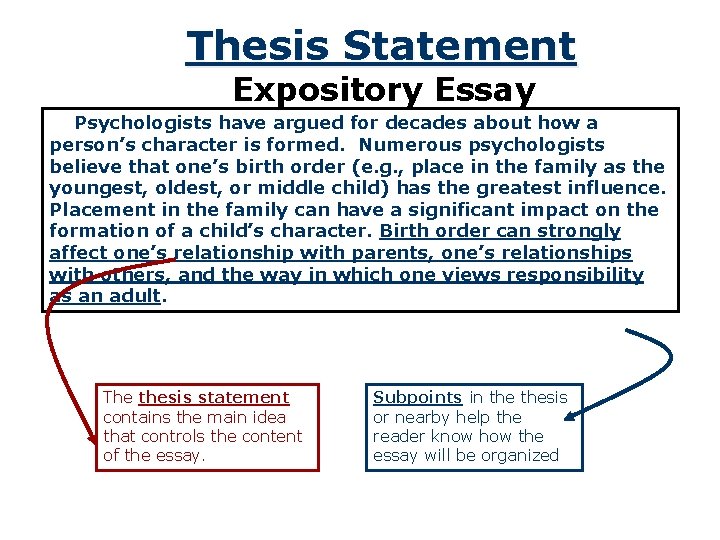 Thesis Statement
Expository Essay

Psychologists have argued for decades about how a person's character is formed. Numerous psychologists believe that one's birth order (e.g., place in the family as the youngest, oldest, or middle child) has the greatest influence. Placement in the family can have a significant impact on the formation of a child's character. Birth order can strongly affect one's relationship with parents, one's relationships with others, and the way in which one views responsibility as an adult.

The thesis statement contains the main idea that controls the content of the essay.

Subpoints in the thesis or nearby help the reader know how the essay will be organized